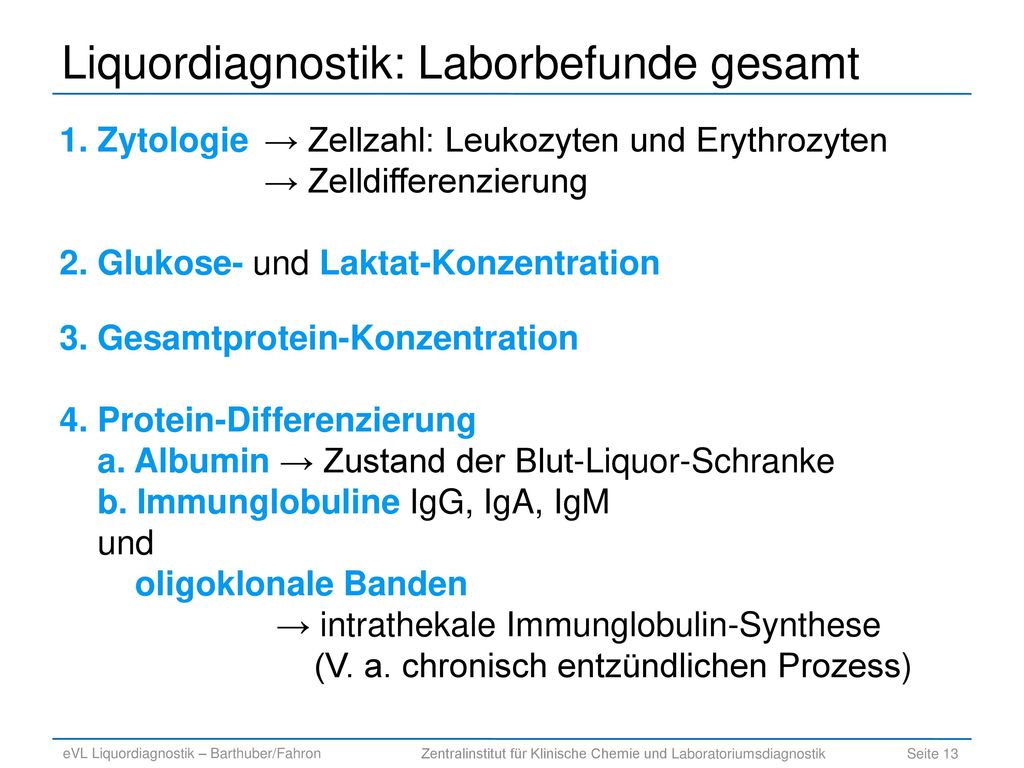 Liquordiagnostik: Laborbefunde gesamt

1. Zytologie → Zellzahl: Leukozyten und Erythrozyten
→ Zelldifferenzierung

2. Glukose- und Laktat-Konzentration

3. Gesamtprotein-Konzentration

4. Protein-Differenzierung
a. Albumin → Zustand der Blut-Liquor-Schranke
b. Immunglobuline IgG, IgA, IgM
und
oligoklonale Banden
→ intrathekale Immunglobulin-Synthese
(V. a. chronisch entzündlichen Prozess)

eVL Liquordiagnostik – Barthuber/Fahron
Zentralinstitut für Klinische Chemie und Laboratoriumsdiagnostik
Seite 13